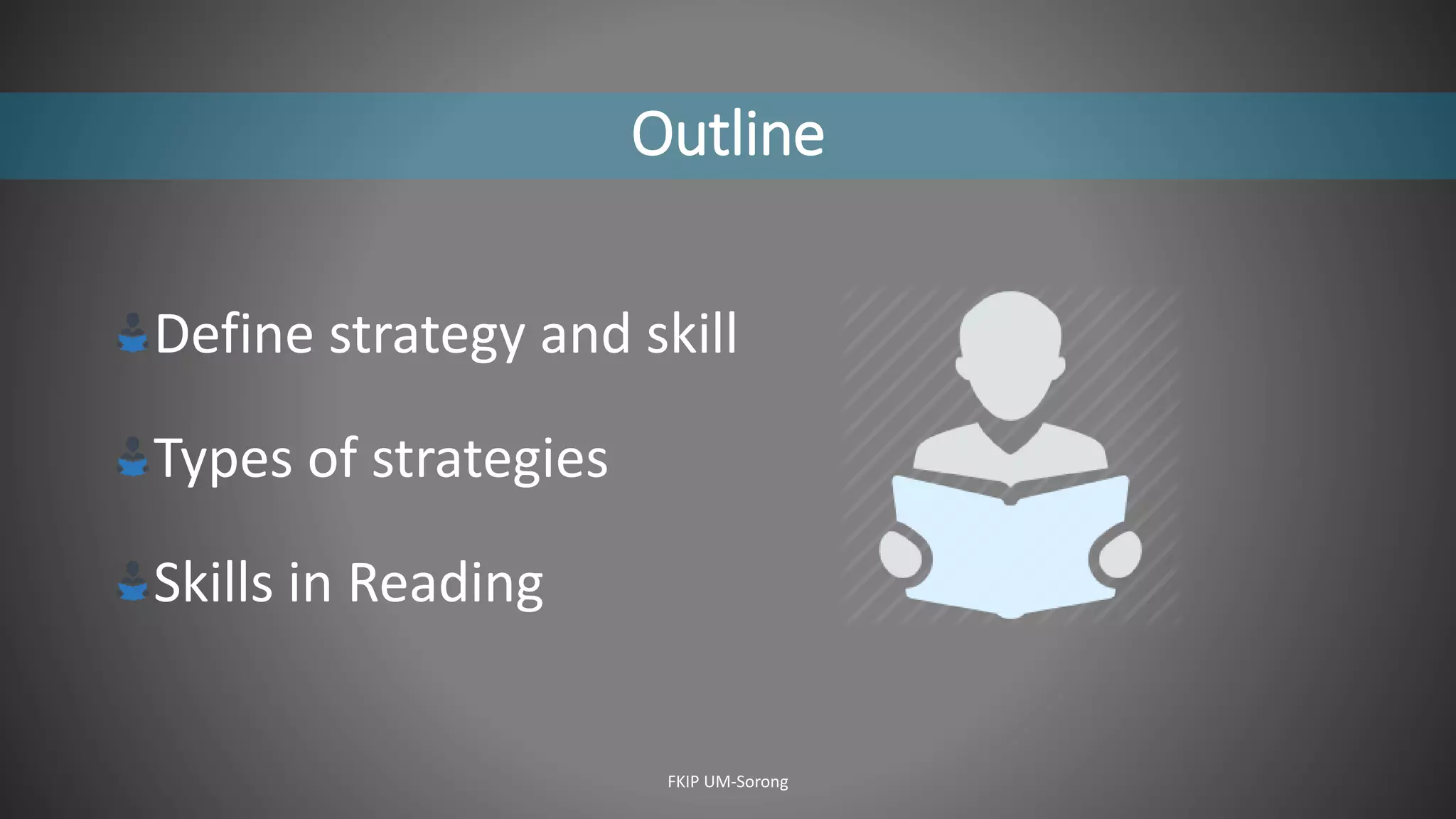 Outline

Define strategy and skill

Types of strategies

Skills in Reading

FKIP UM-Sorong